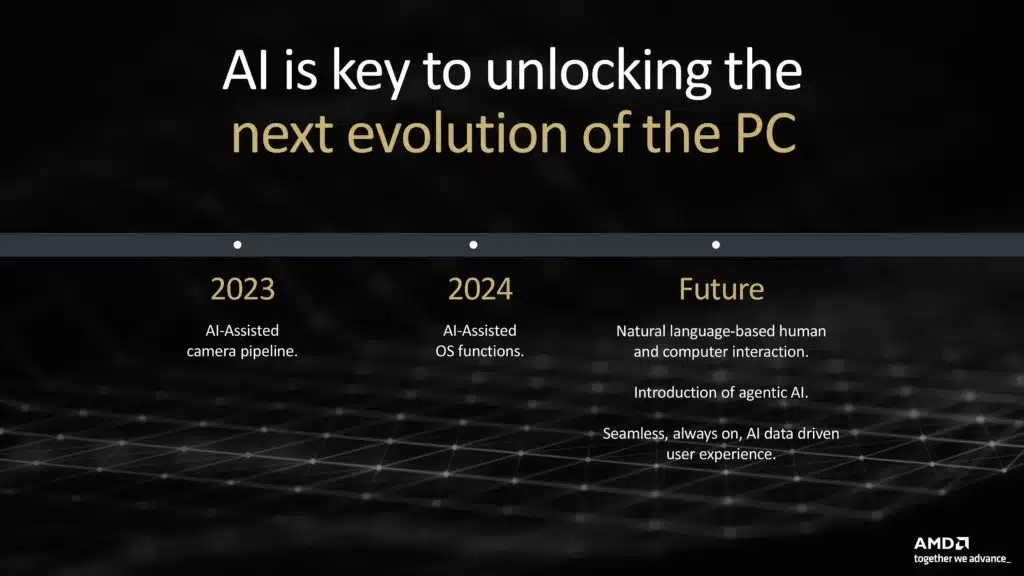 AI is key to unlocking the next evolution of the PC

2023

AI-Assisted camera pipeline.

2024

AI-Assisted OS functions.

Future

Natural language-based human and computer interaction.

Introduction of agentic AI.

Seamless, always on, AI data driven user experience.

AMD
together we advance_